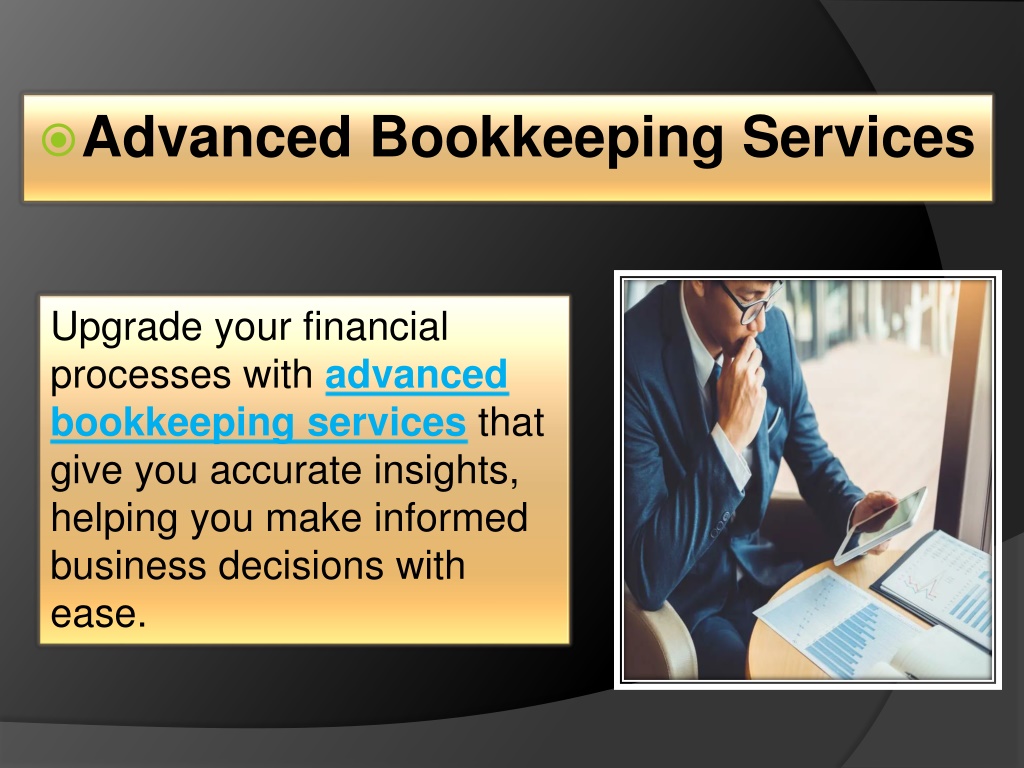 Advanced Bookkeeping Services

Upgrade your financial processes with advanced bookkeeping services that give you accurate insights, helping you make informed business decisions with ease.